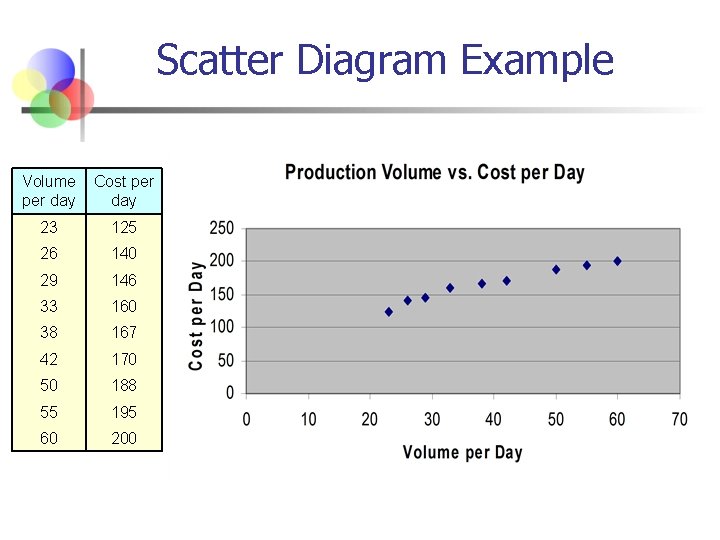 Scatter Diagram Example

| Volume per day | Cost per day |
|---|---|
| 23 | 125 |
| 26 | 140 |
| 29 | 146 |
| 33 | 160 |
| 38 | 167 |
| 42 | 170 |
| 50 | 188 |
| 55 | 195 |
| 60 | 200 |

Production Volume vs. Cost per Day

Cost per Day

250
200
150
100
50
0

0 10 20 30 40 50 60 70

Volume per Day